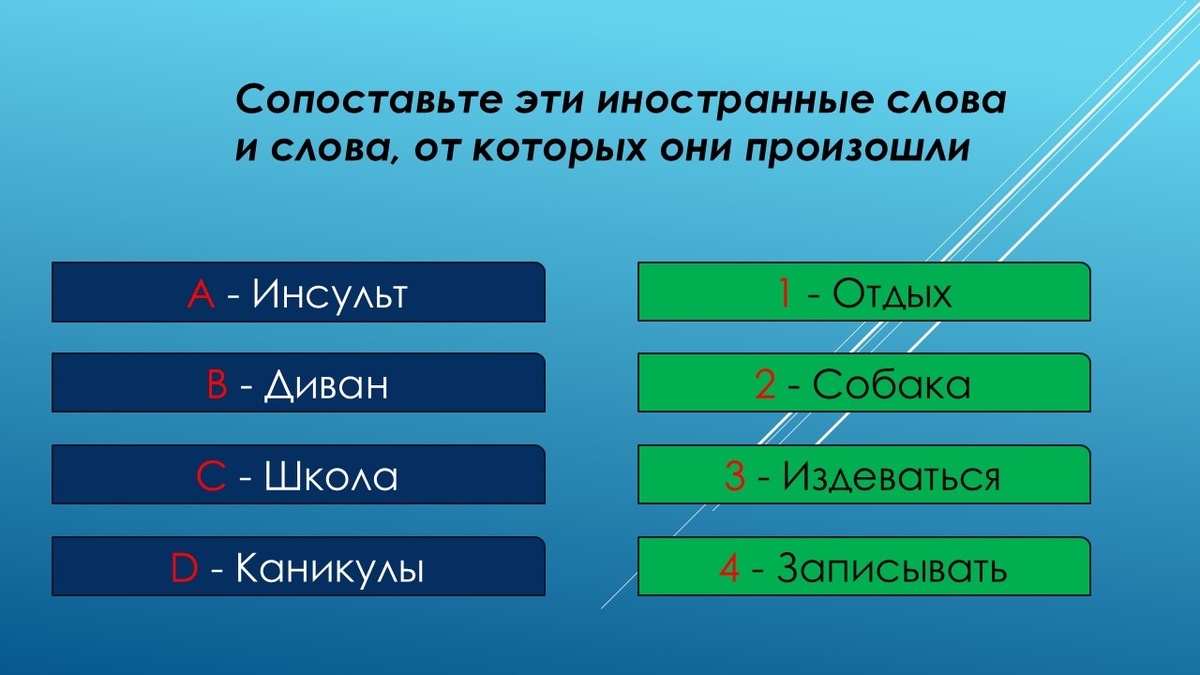 Сопоставьте эти иностранные слова и слова, от которых они произошли

A - Инсульт

B - Диван

C - Школа

D - Каникулы

1 - Отдых

2 - Собака

3 - Издеваться

4 - Записывать